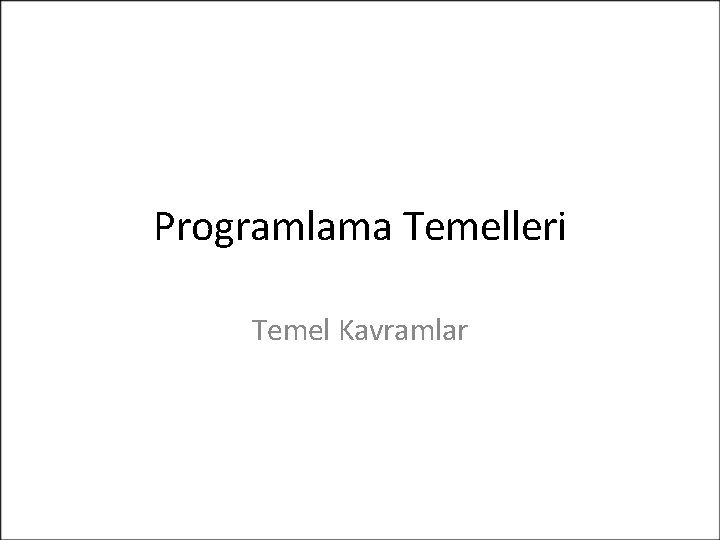 Programlama Temelleri

Temel Kavramlar